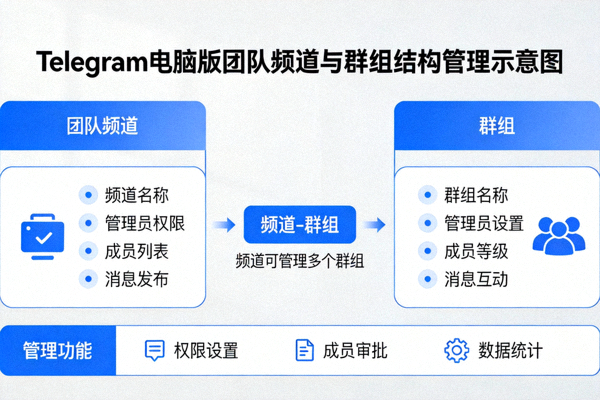 Telegram电脑版团队频道与群组结构管理示意图

团队频道

频道名称
管理员权限
成员列表
消息发布

频道-群组
频道可管理多个群组

群组

群组名称
管理员设置
成员等级
消息互动

管理功能
权限设置
成员审批
数据统计